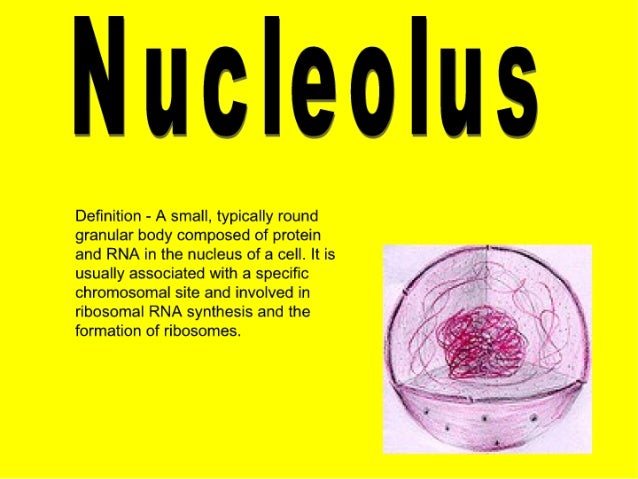 Nucleolus

Definition - A small, typically round granular body composed of protein and RNA in the nucleus of a cell. It is usually associated with a specific chromosomal site and involved in ribosomal RNA synthesis and the formation of ribosomes.